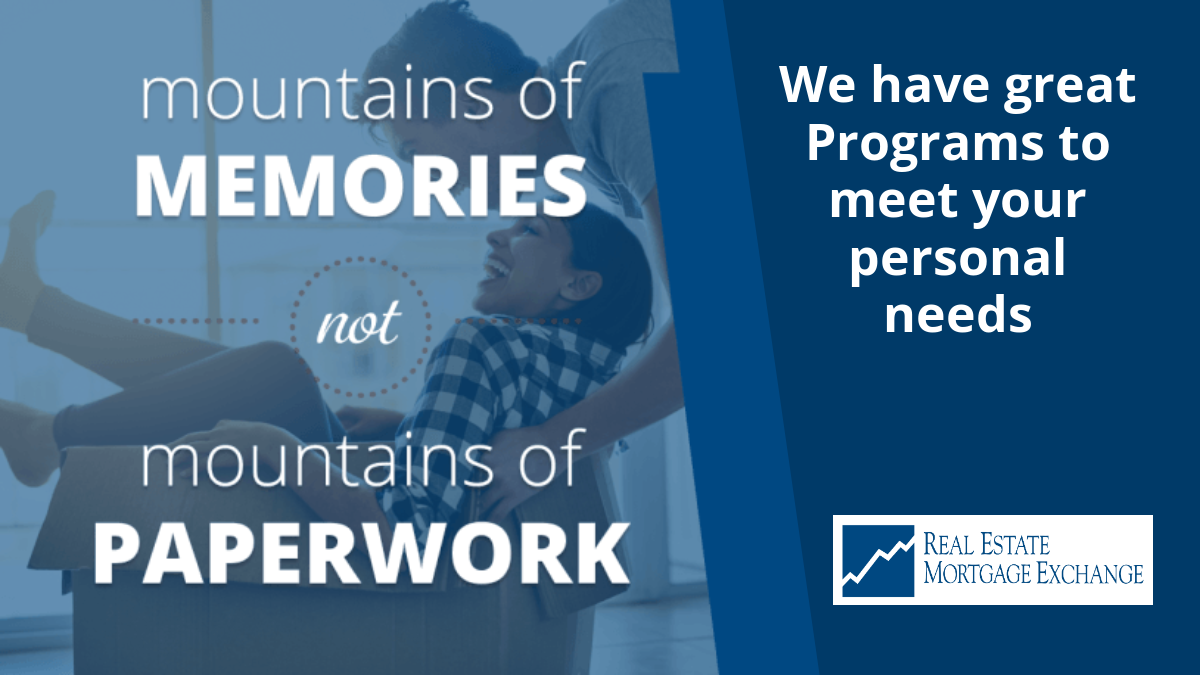 mountains of
MEMORIES
not
mountains of
PAPERWORK

We have great Programs to meet your personal needs

REAL ESTATE
MORTGAGE EXCHANGE